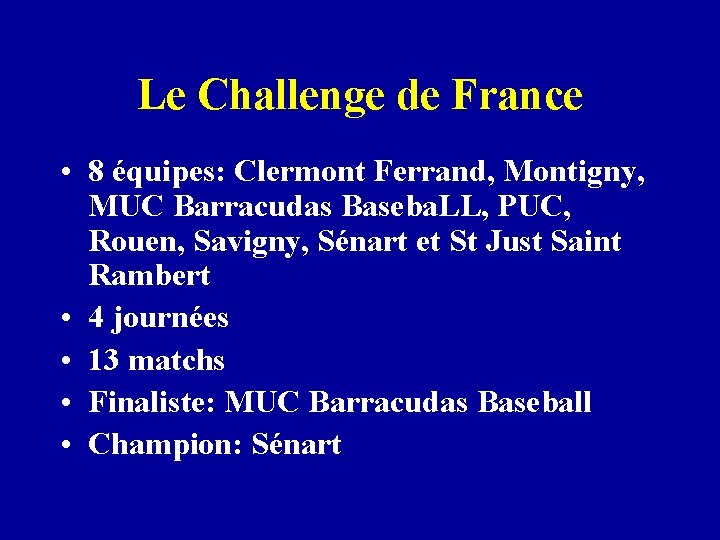 Le Challenge de France

• 8 équipes: Clermont Ferrand, Montigny, MUC Barracudas BasebaLL, PUC, Rouen, Savigny, Sénart et St Just Saint Rambert
• 4 journées
• 13 matchs
• Finaliste: MUC Barracudas Baseball
• Champion: Sénart